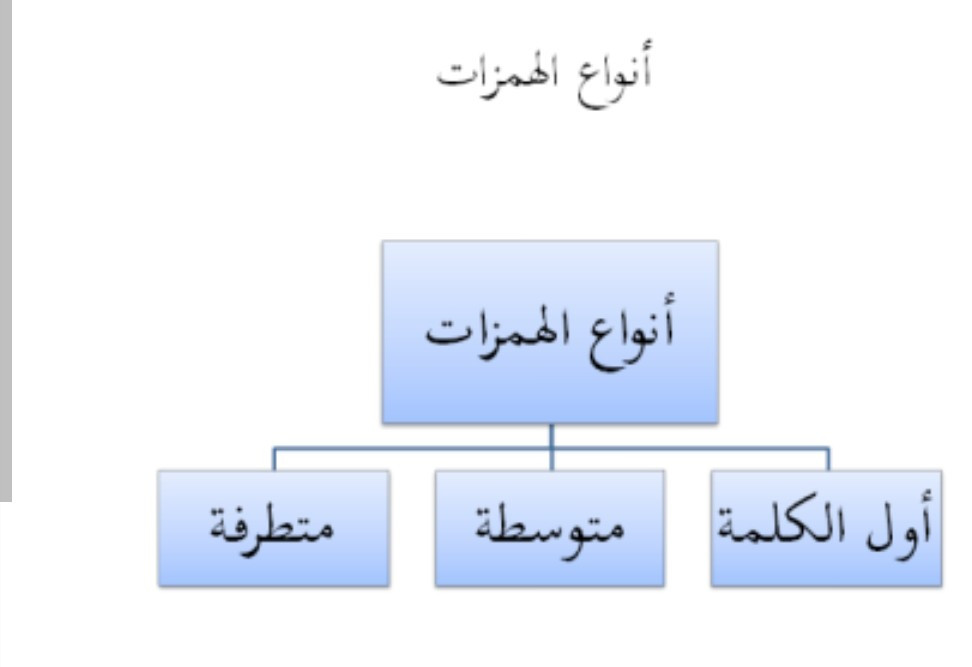 أنواع الهمزات

أنواع الهمزات

أول الكلمة

متوسطة

متطرفة